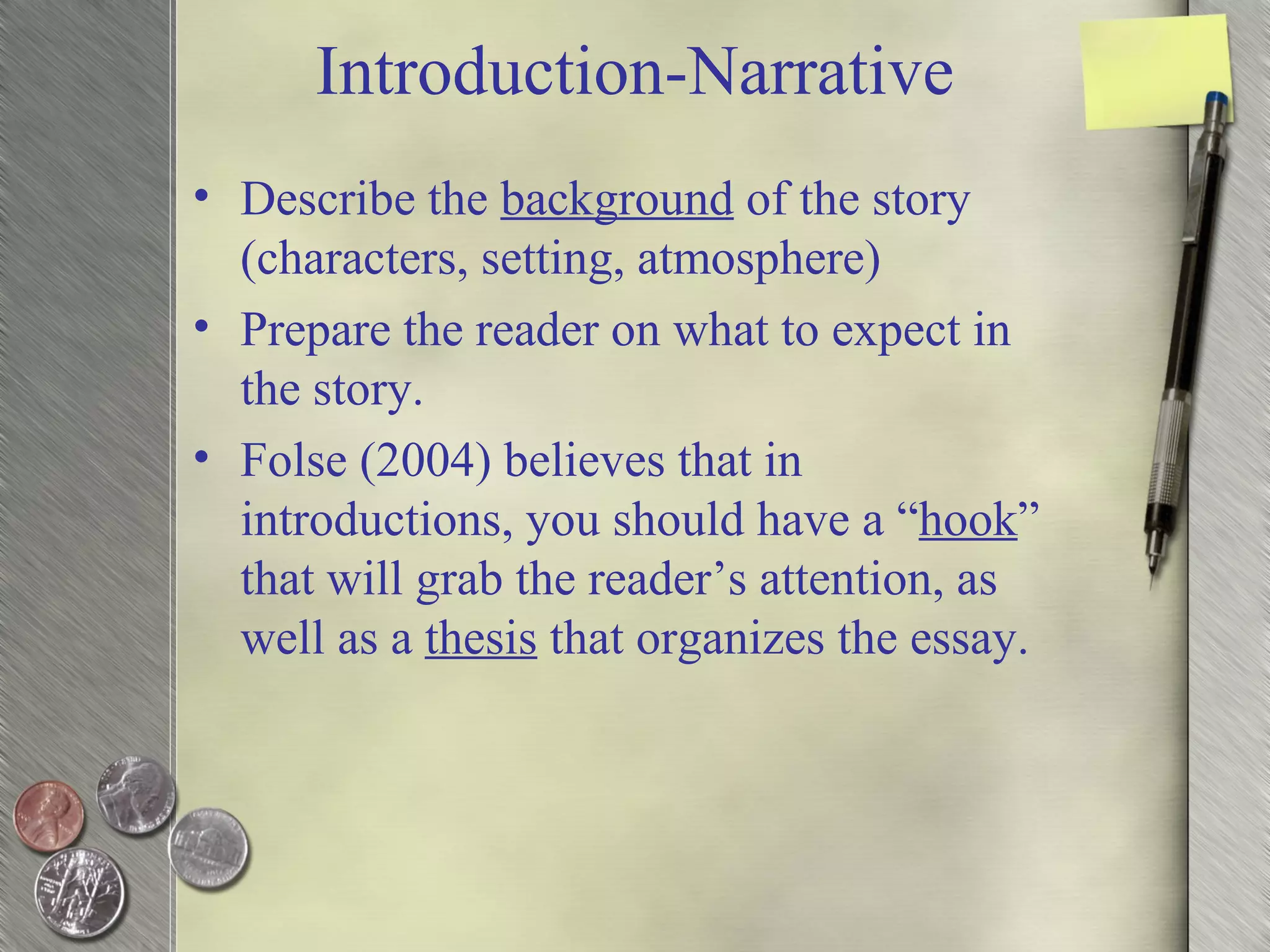 Introduction-Narrative

• Describe the background of the story (characters, setting, atmosphere)
• Prepare the reader on what to expect in the story.
• Folse (2004) believes that in introductions, you should have a “hook” that will grab the reader’s attention, as well as a thesis that organizes the essay.